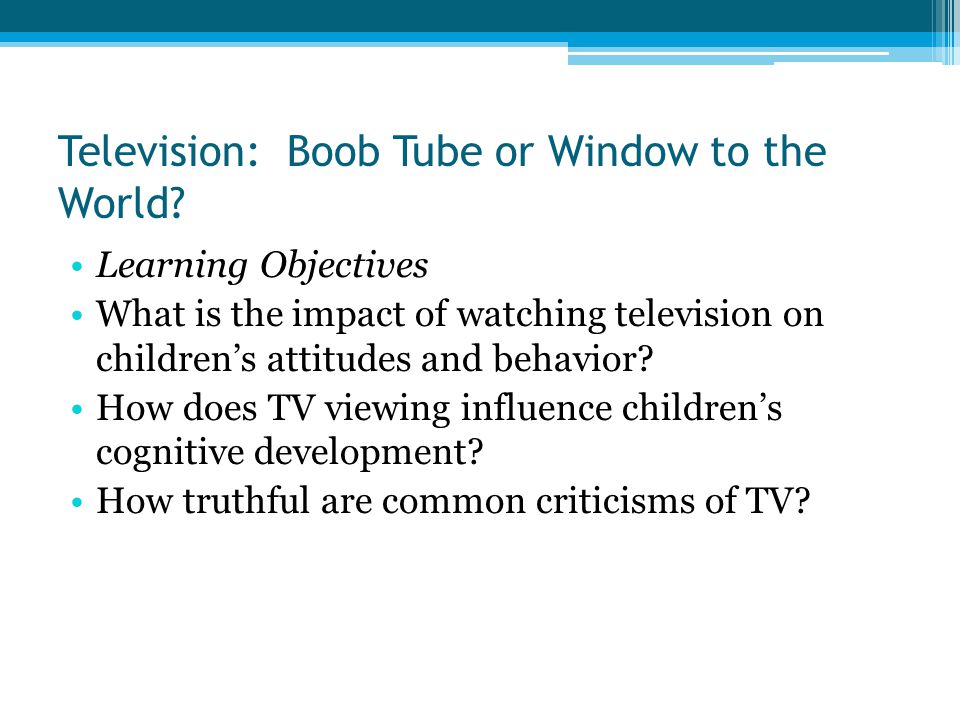 Television:  Boob Tube or Window to the World?

• Learning Objectives
• What is the impact of watching television on children’s attitudes and behavior?
• How does TV viewing influence children’s cognitive development?
• How truthful are common criticisms of TV?